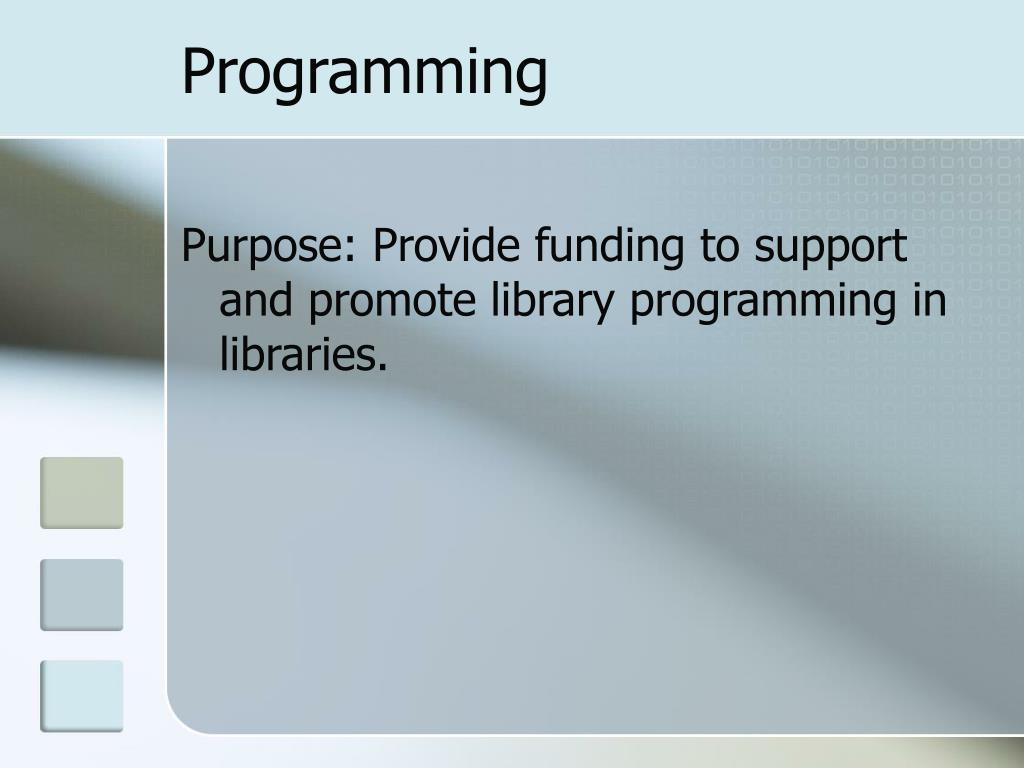 Programming

Purpose: Provide funding to support and promote library programming in libraries.